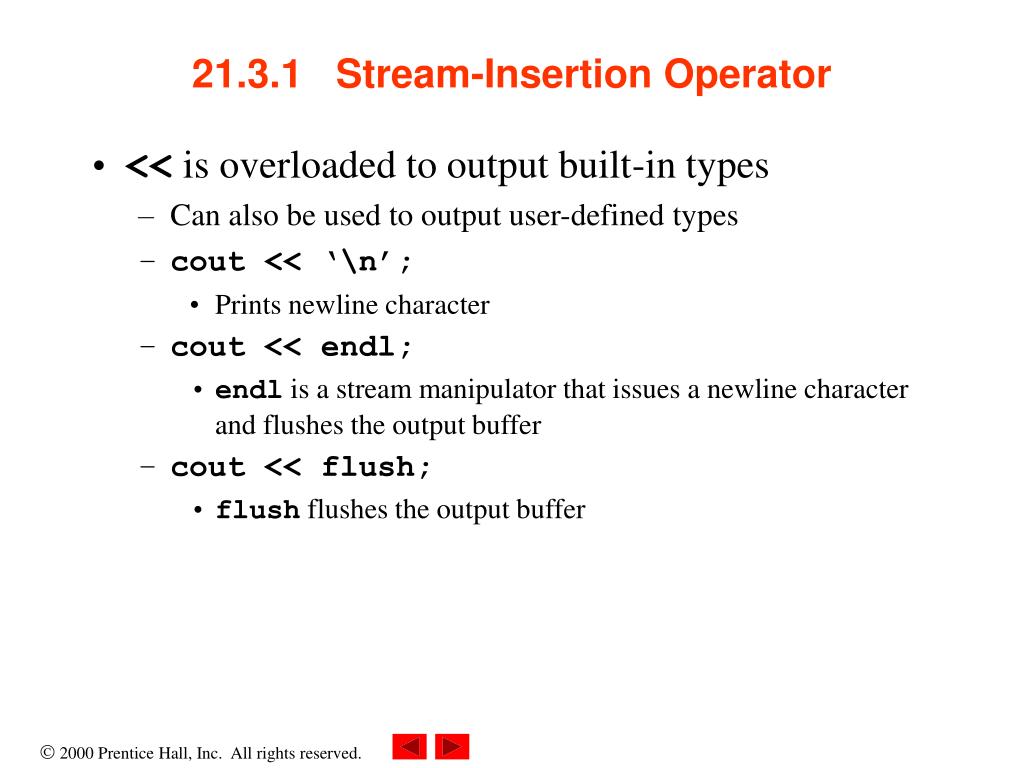 21.3.1 Stream-Insertion Operator

• << is overloaded to output built-in types

– Can also be used to output user-defined types

– cout << ‘\n’;

• Prints newline character

– cout << endl;

• endl is a stream manipulator that issues a newline character and flushes the output buffer

– cout << flush;

• flush flushes the output buffer

© 2000 Prentice Hall, Inc. All rights reserved.